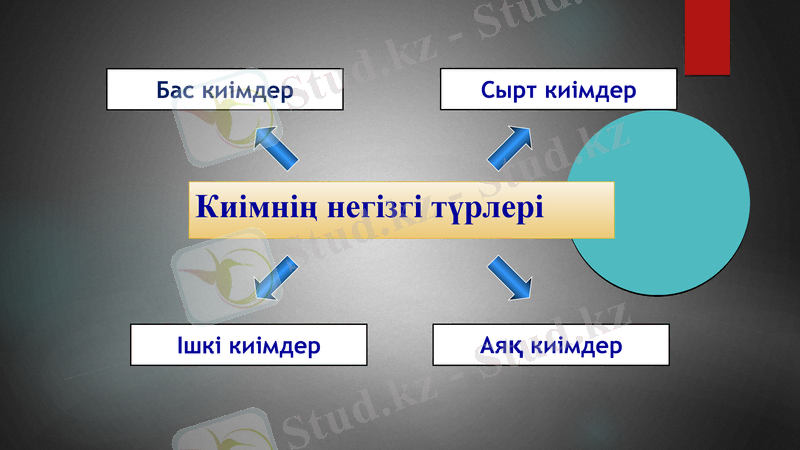 Бас киімдер

Сырт киімдер

Киімнің негізгі түрлері

Ішкі киімдер

Аяқ киімдер

Stud.kz - Stud.kz